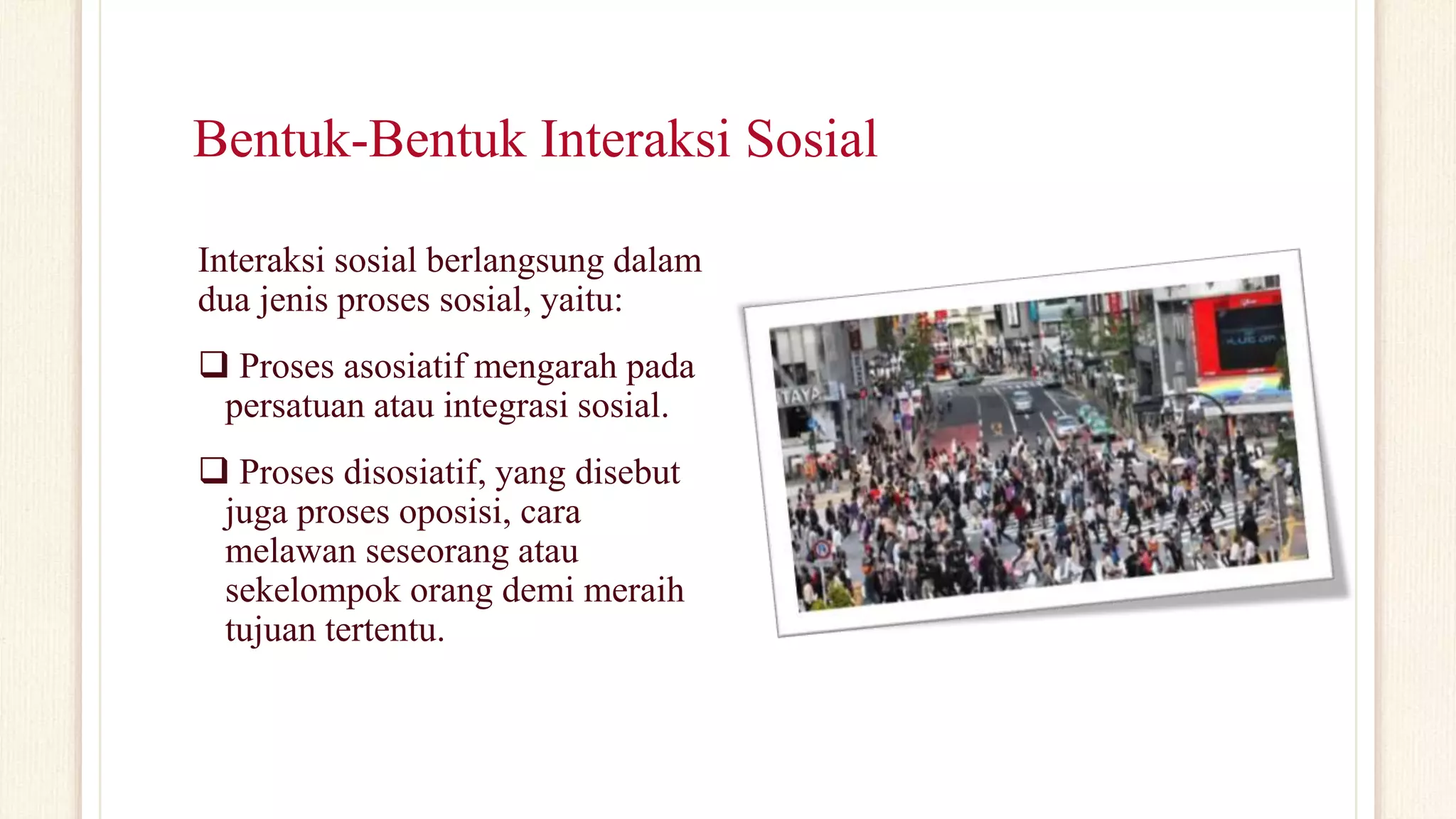 Bentuk-Bentuk Interaksi Sosial

Interaksi sosial berlangsung dalam dua jenis proses sosial, yaitu:

❑ Proses asosiatif mengarah pada persatuan atau integrasi sosial.

❑ Proses disosiatif, yang disebut juga proses oposisi, cara melawan seseorang atau sekelompok orang demi meraih tujuan tertentu.

TAYA